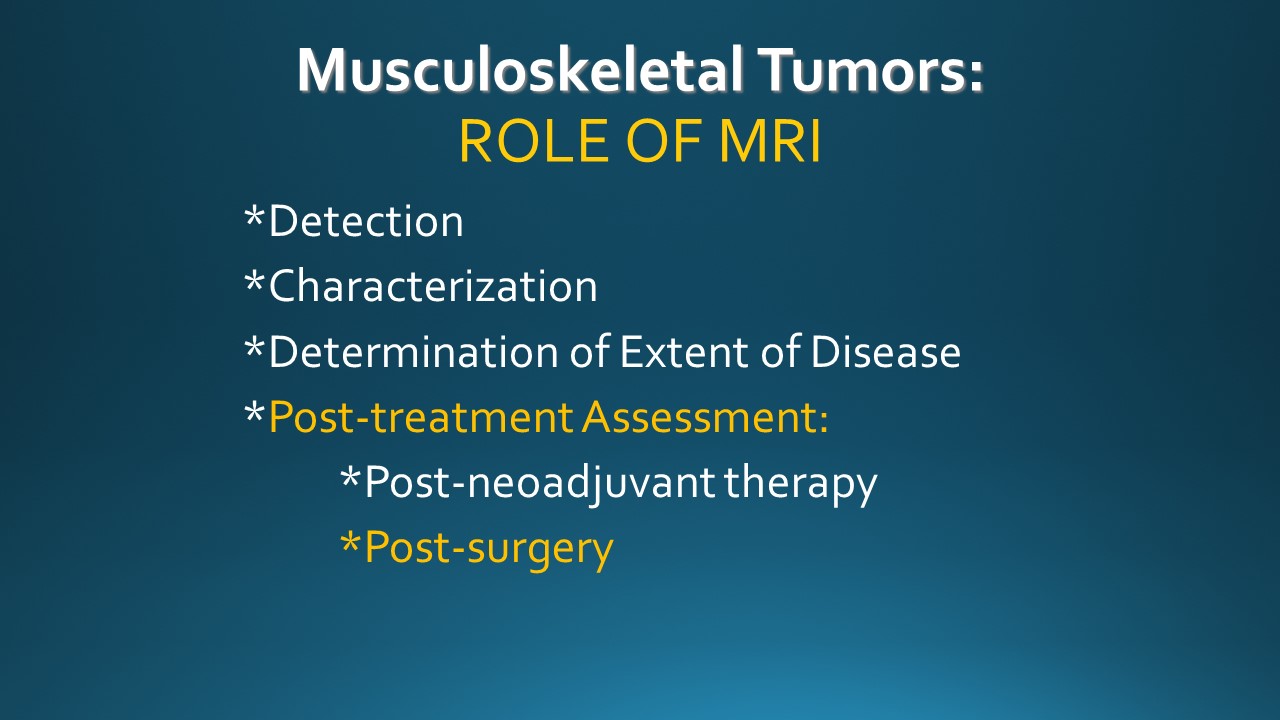 Musculoskeletal Tumors:
ROLE OF MRI

*Detection
*Characterization
*Determination of Extent of Disease
*Post-treatment Assessment:
*Post-neoadjuvant therapy
*Post-surgery